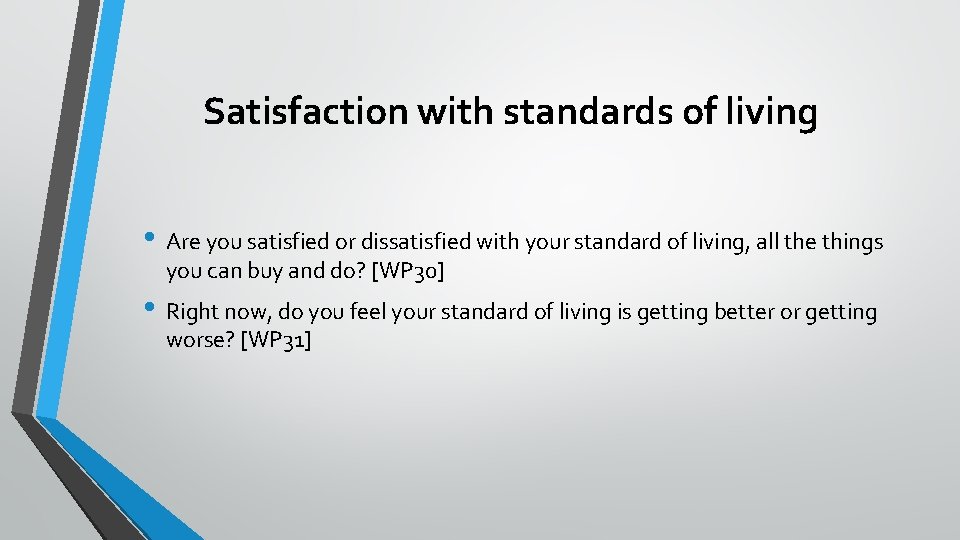 Satisfaction with standards of living

• Are you satisfied or dissatisfied with your standard of living, all the things you can buy and do? [WP30]

• Right now, do you feel your standard of living is getting better or getting worse? [WP31]